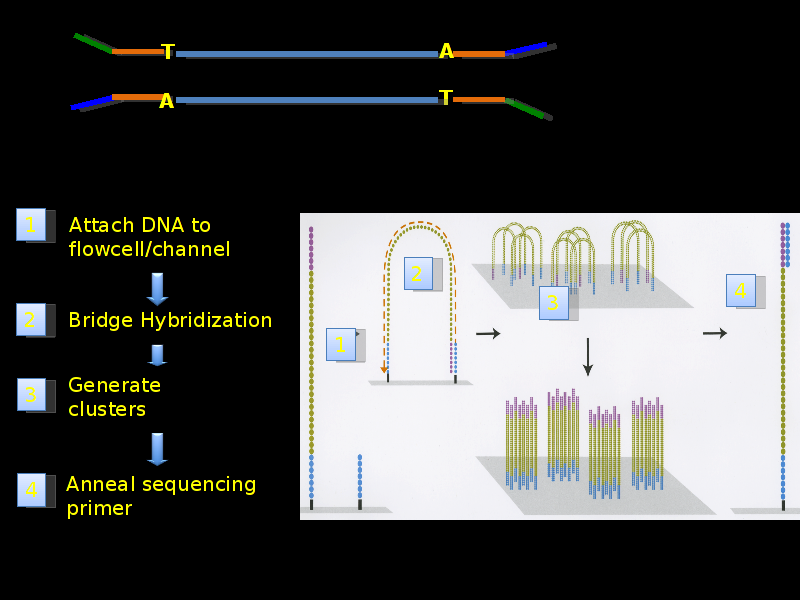 T A

A T

1 Attach DNA to flowcell/channel

2 Bridge Hybridization

3 Generate clusters

4 Anneal sequencing primer

1

2

3

4